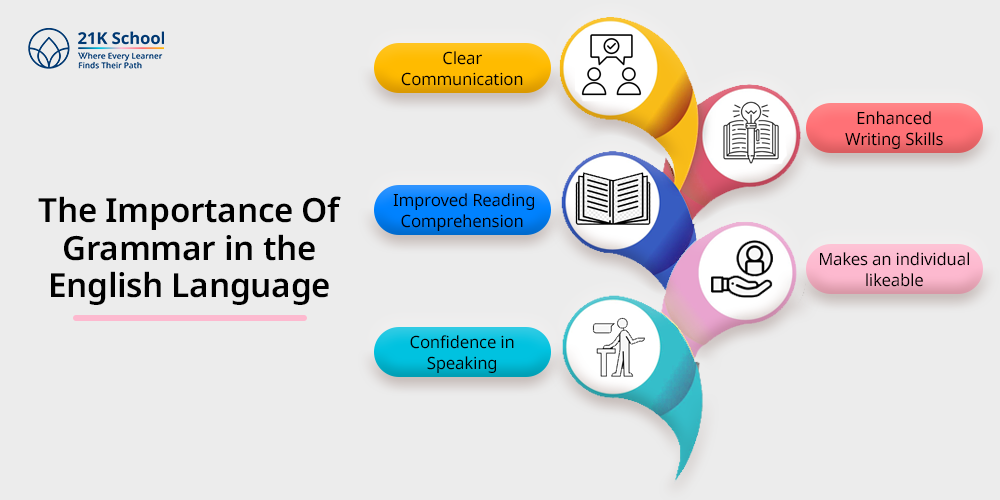 21K School
Where Every Learner Finds Their Path

The Importance Of Grammar in the English Language

Clear Communication

Enhanced Writing Skills

Improved Reading Comprehension

Makes an individual likeable

Confidence in Speaking